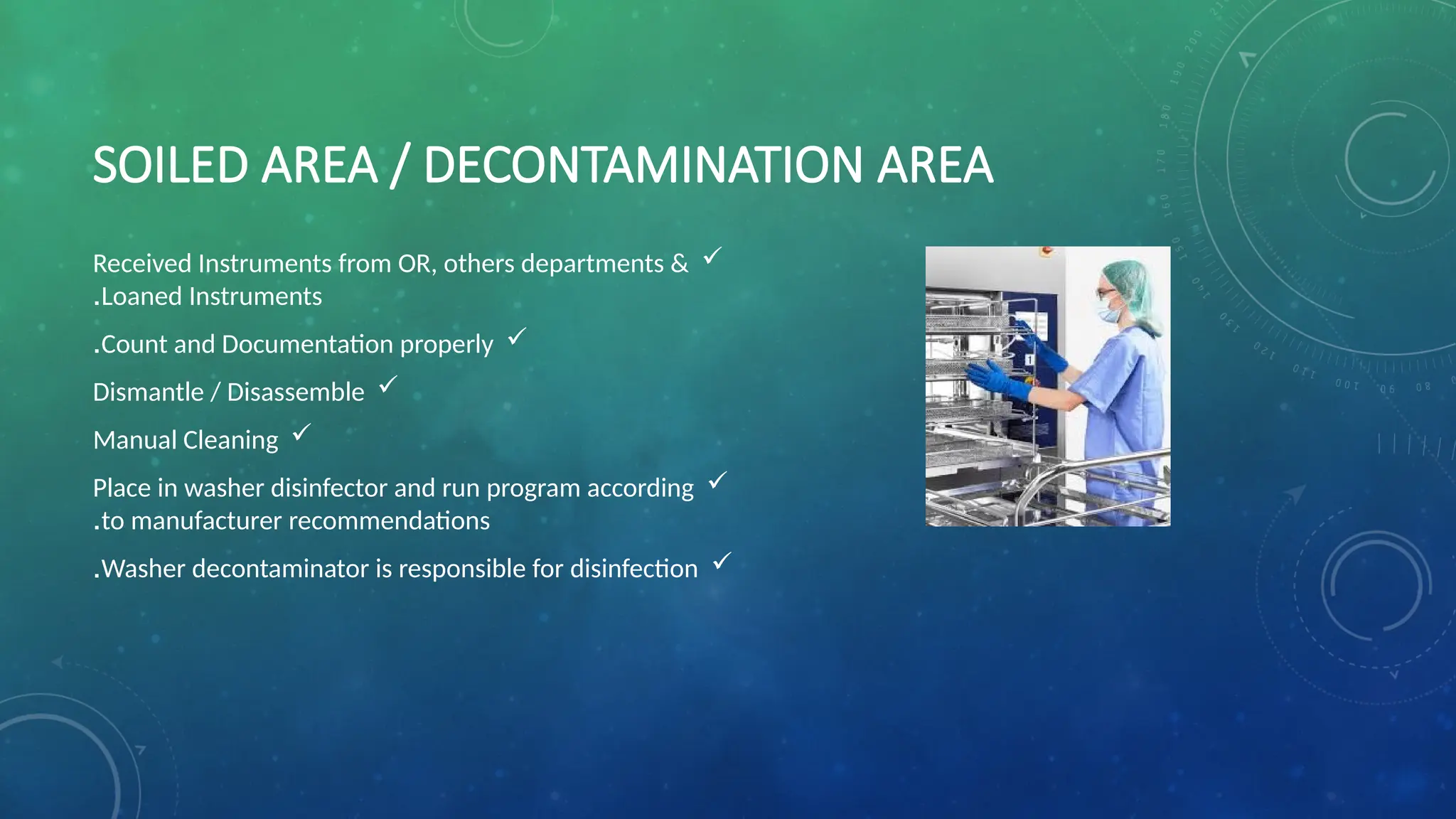 SOILED AREA / DECONTAMINATION AREA

Received Instruments from OR, others departments & ✓ .Loaned Instruments

.Count and Documentation properly ✓

Dismantle / Disassemble ✓

Manual Cleaning ✓

Place in washer disinfector and run program according ✓ .to manufacturer recommendations

.Washer decontaminator is responsible for disinfection ✓